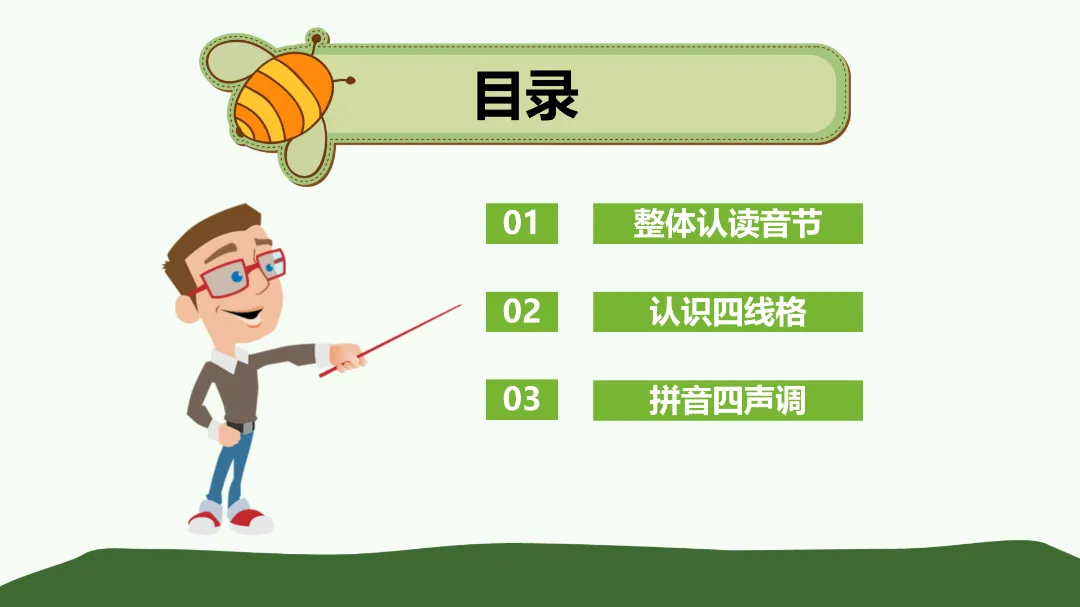 目录

01 整体认读音节

02 认识四线格

03 拼音四声调